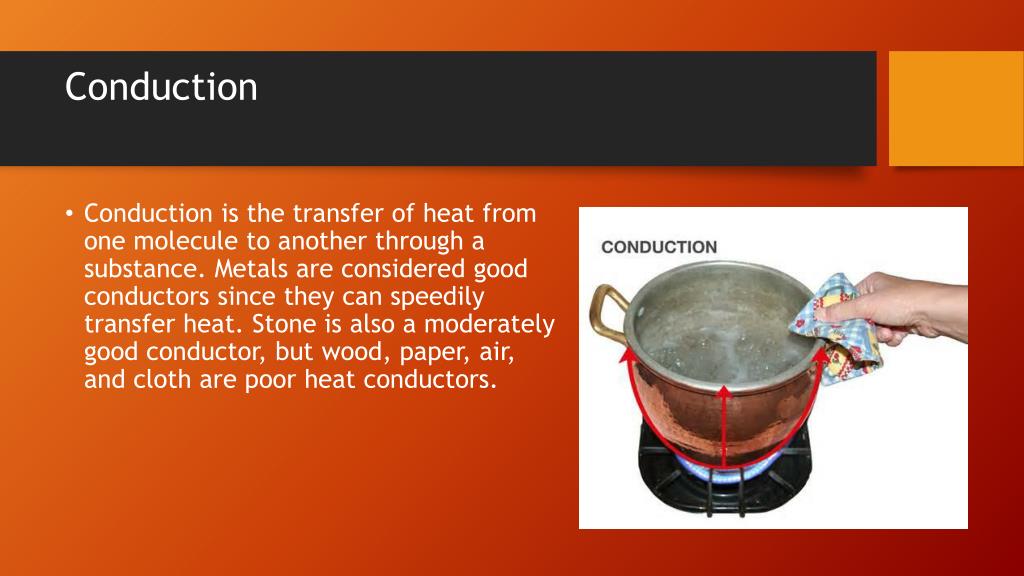 Conduction

• Conduction is the transfer of heat from one molecule to another through a substance. Metals are considered good conductors since they can speedily transfer heat. Stone is also a moderately good conductor, but wood, paper, air, and cloth are poor heat conductors.

CONDUCTION